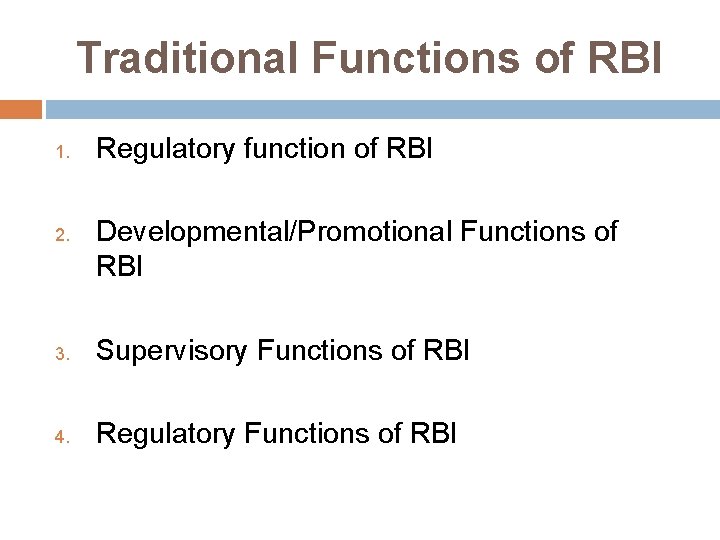 Traditional Functions of RBI

1. Regulatory function of RBI

2. Developmental/Promotional Functions of RBI

3. Supervisory Functions of RBI

4. Regulatory Functions of RBI